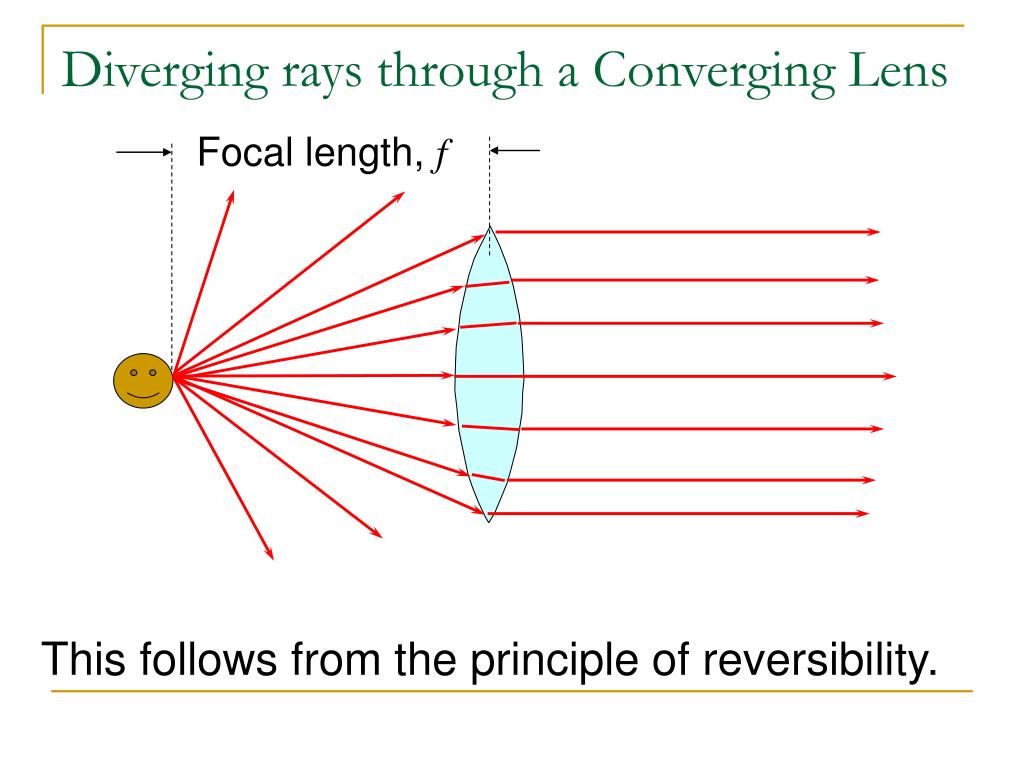 Diverging rays through a Converging Lens

Focal length, $f$

This follows from the principle of reversibility.